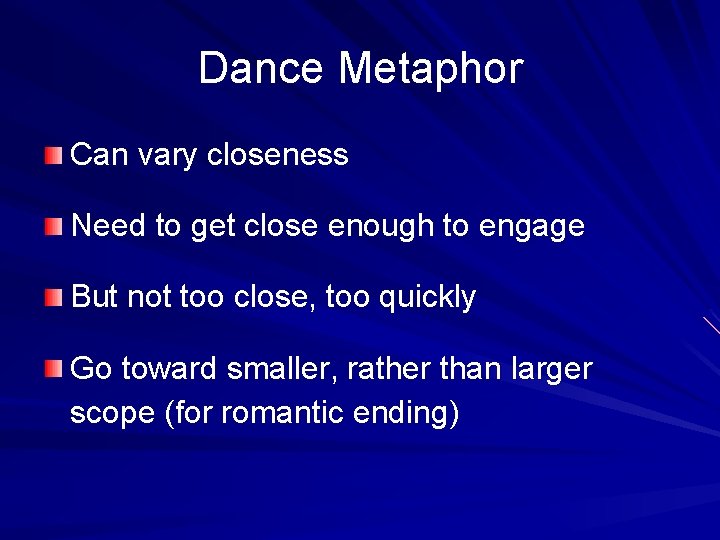 Dance Metaphor

Can vary closeness

Need to get close enough to engage

But not too close, too quickly

Go toward smaller, rather than larger scope (for romantic ending)